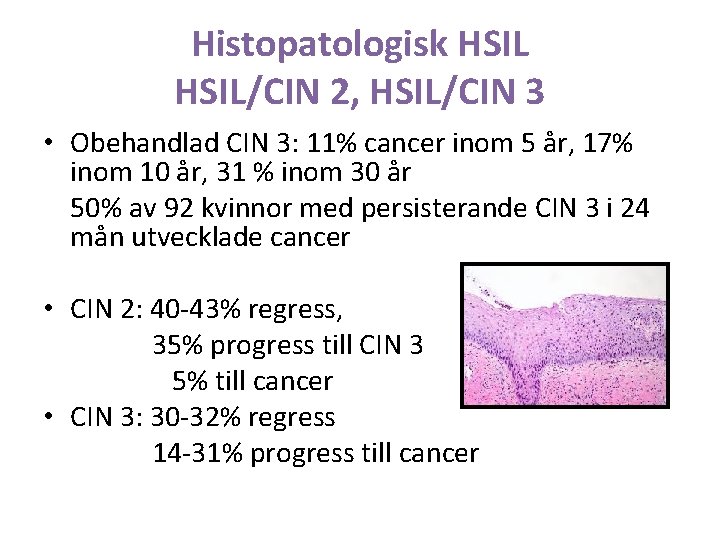 Histopatologisk HSIL
HSIL/CIN 2, HSIL/CIN 3

• Obehandlad CIN 3: 11% cancer inom 5 år, 17% inom 10 år, 31 % inom 30 år

50% av 92 kvinnor med persisterande CIN 3 i 24 mån utvecklade cancer

• CIN 2: 40-43% regress,
35% progress till CIN 3
5% till cancer
• CIN 3: 30-32% regress
14-31% progress till cancer